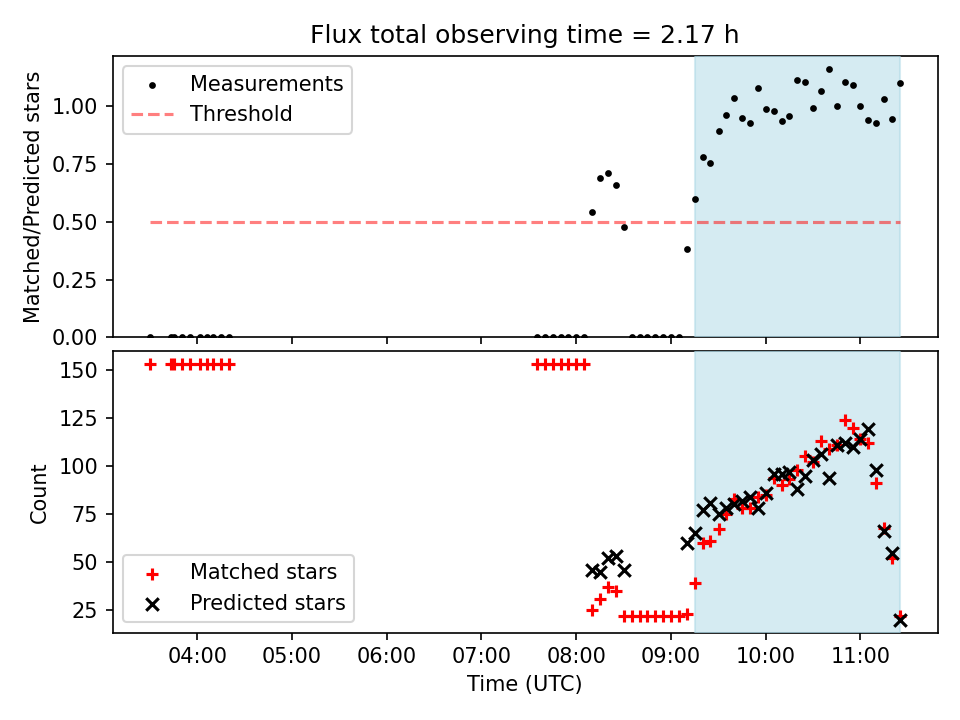 Flux total observing time = 2.17 h

Matched/Predicted stars

1.00
0.75
0.50
0.25
0.00

Measurements
Threshold

Count

150
125
100
75
50
25

Matched stars
Predicted stars

04:00 05:00 06:00 07:00 08:00 09:00 10:00 11:00

Time (UTC)